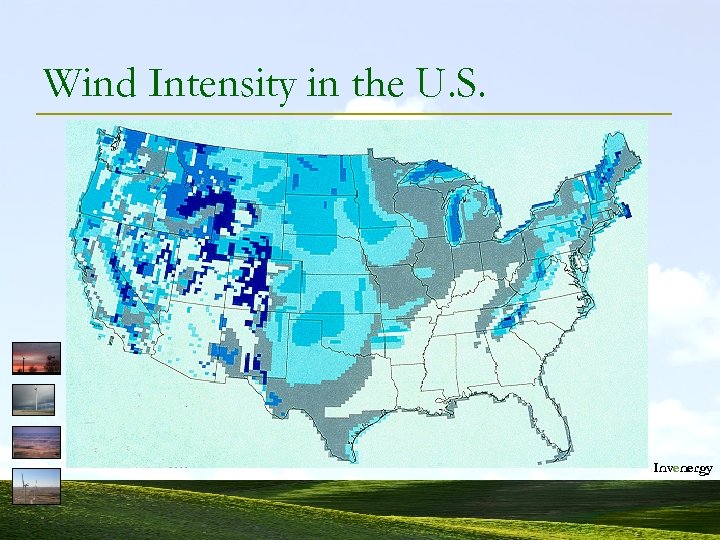 Wind Intensity in the U.S.

Invenergy